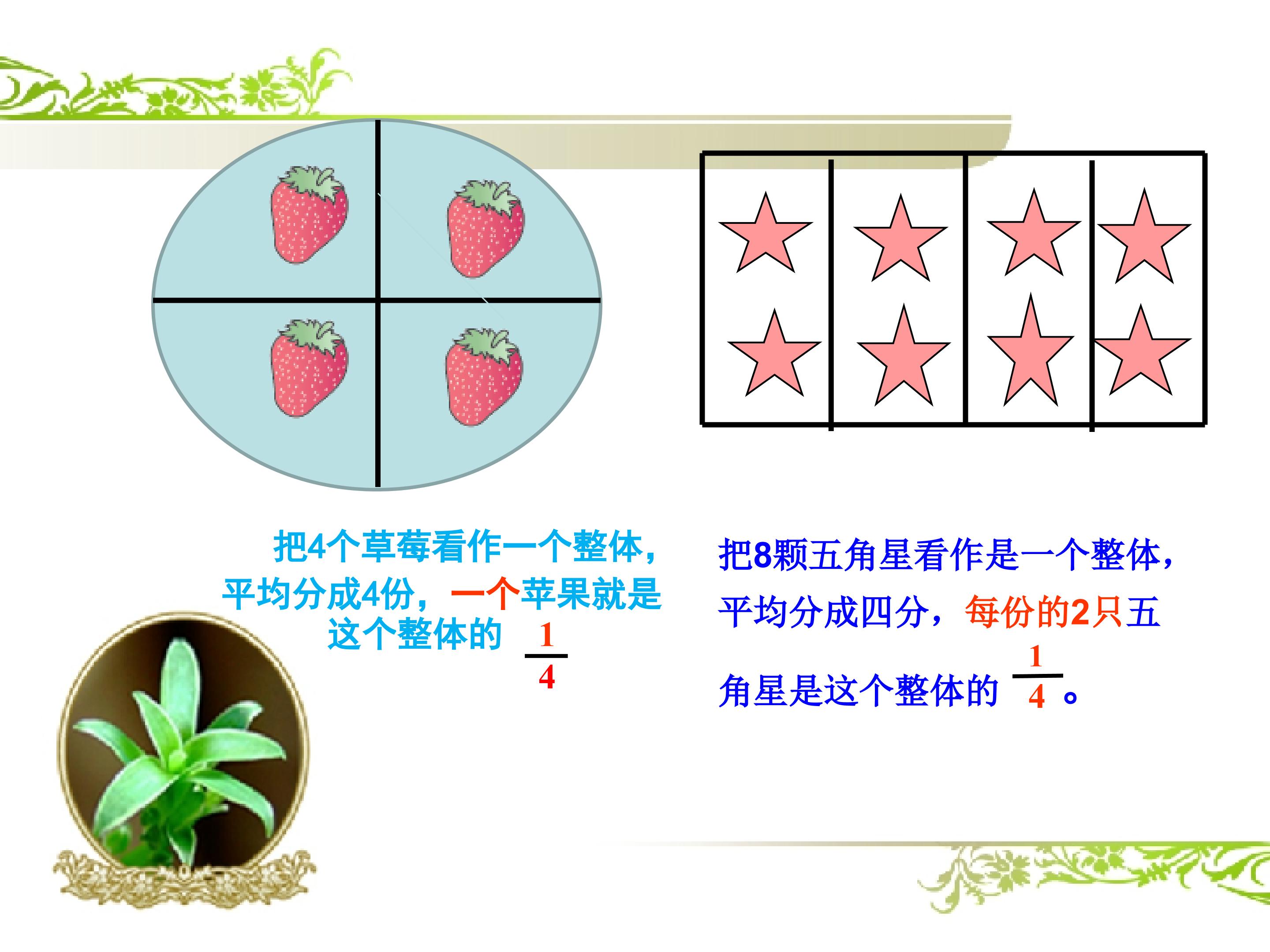 把4个草莓看作一个整体，平均分成4份，一个苹果就是这个整体的 $\frac{1}{4}$

把8颗五角星看作是一个整体，平均分成四分，每份的2只五角星是这个整体的 $\frac{1}{4}$。